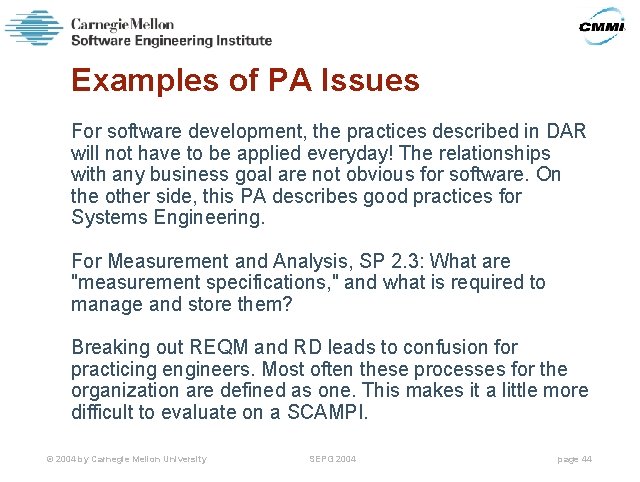 Carnegie Mellon
Software Engineering Institute

CMMI

Examples of PA Issues

For software development, the practices described in DAR will not have to be applied everyday! The relationships with any business goal are not obvious for software. On the other side, this PA describes good practices for Systems Engineering.

For Measurement and Analysis, SP 2.3: What are "measurement specifications," and what is required to manage and store them?

Breaking out REQM and RD leads to confusion for practicing engineers. Most often these processes for the organization are defined as one. This makes it a little more difficult to evaluate on a SCAMPI.

© 2004 by Carnegie Mellon University

SEPG 2004

page 44